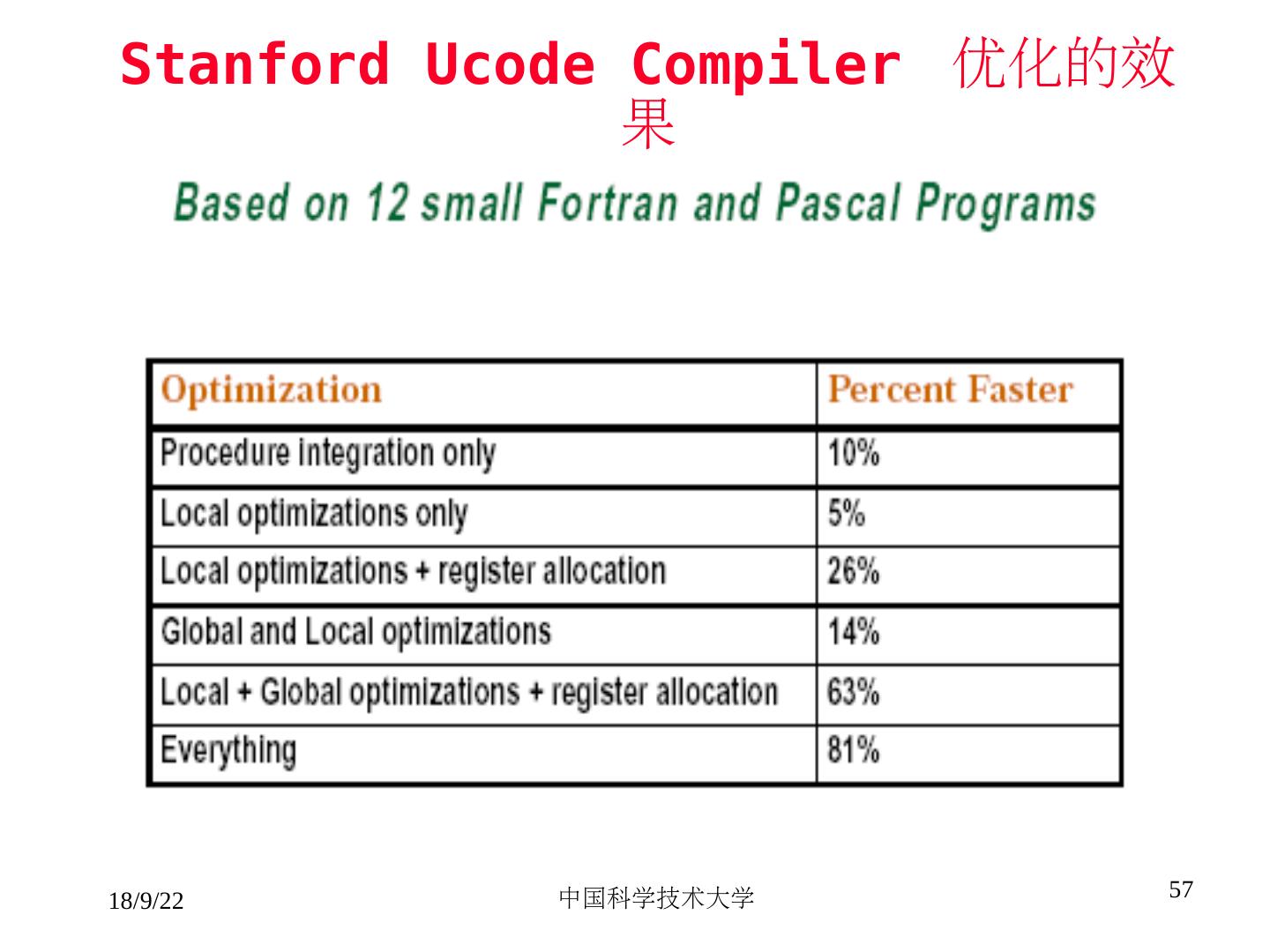 Stanford Ucode Compiler 优化的效果

Based on 12 small Fortran and Pascal Programs

| Optimization | Percent Faster |
|---|---|
| Procedure integration only | 10% |
| Local optimizations only | 5% |
| Local optimizations + register allocation | 26% |
| Global and Local optimizations | 14% |
| Local + Global optimizations + register allocation | 63% |
| Everything | 81% |

18/9/22

中国科学技术大学

57